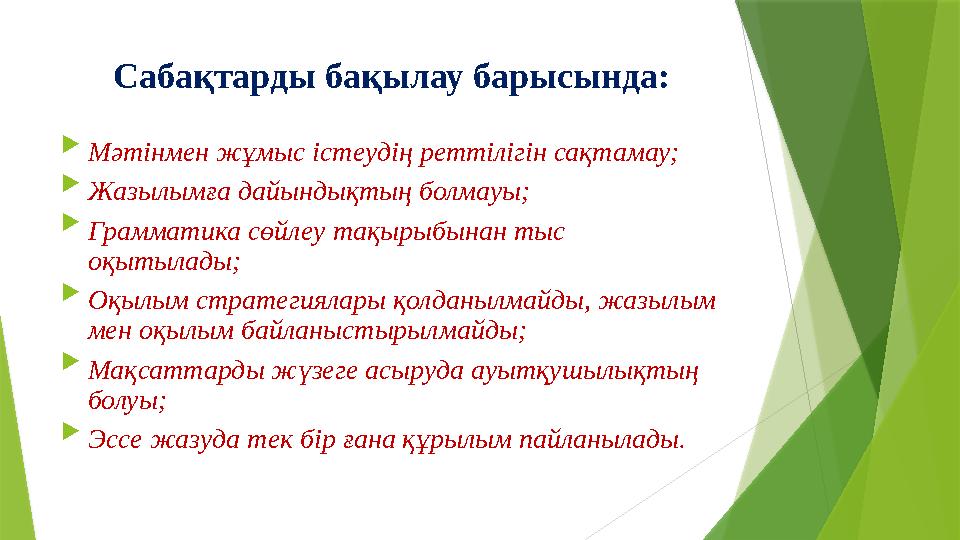 Сабақтарды бақылау барысында:

Мәтінмен жұмыс істеудің реттілігін сақтамау;

Жазылымға дайындықтың болмауы;

Грамматика сөйлеу тақырыбынан тыс оқытылады;

Оқылым стратегиялары қолданылмайды, жазылым мен оқылым байланыстырылмайды;

Мақсаттарды жүзеге асыруда ауытқушылықтың болуы;

Эссе жазуда тек бір ғана құрылым пайланылады.